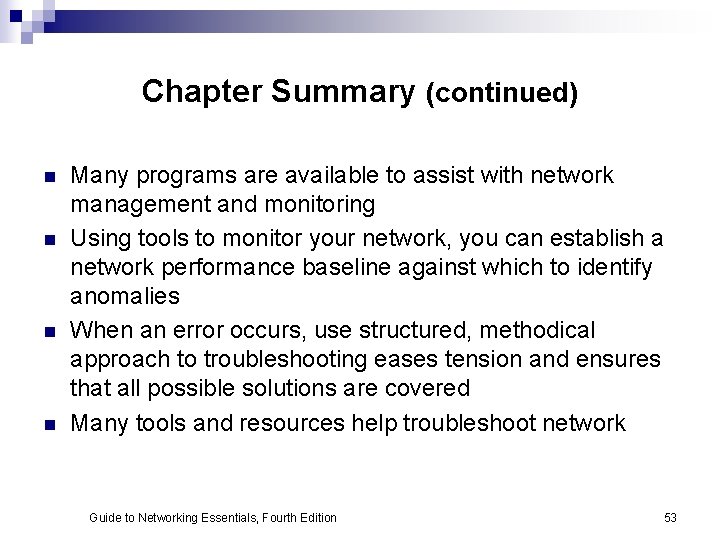 Chapter Summary (continued)

- Many programs are available to assist with network management and monitoring
- Using tools to monitor your network, you can establish a network performance baseline against which to identify anomalies
- When an error occurs, use structured, methodical approach to troubleshooting eases tension and ensures that all possible solutions are covered
- Many tools and resources help troubleshoot network

Guide to Networking Essentials, Fourth Edition

53